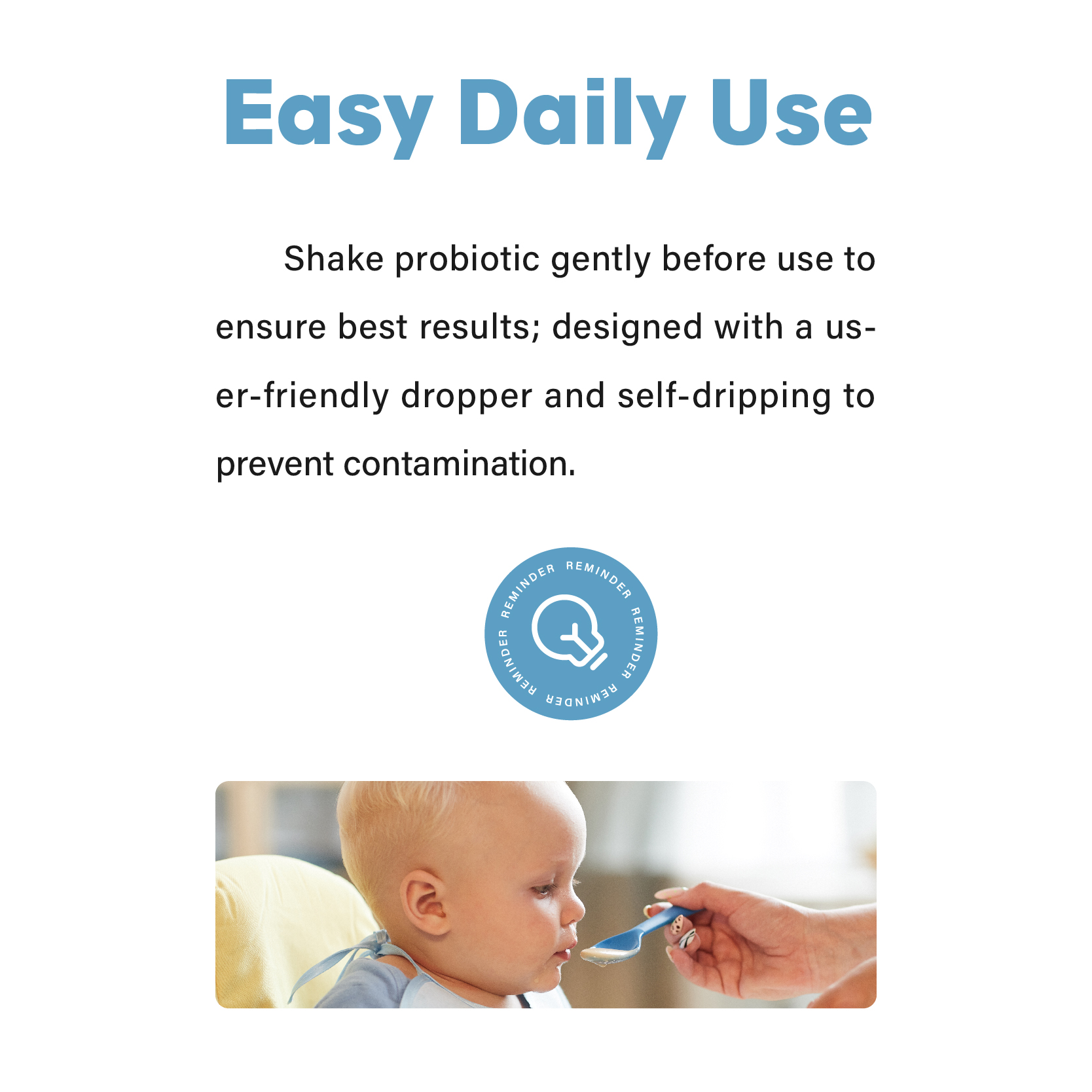 Easy Daily Use

Shake probiotic gently before use to ensure best results; designed with a user-friendly dropper and self-dripping to prevent contamination.

REMINDER REMINDER REMINDER REMINDER REMINDER